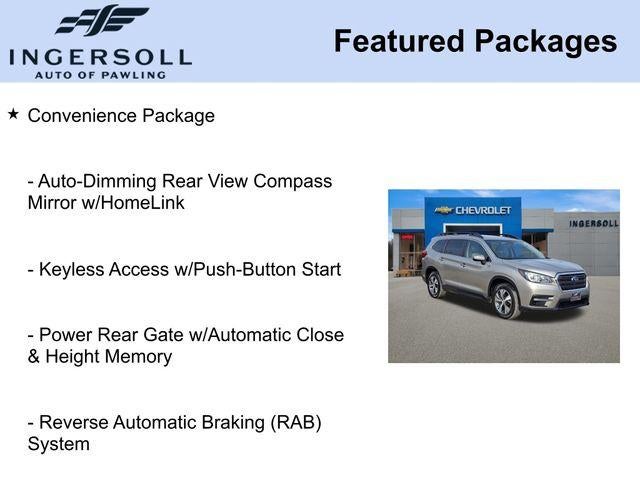 INGERSOLL
AUTO OF PAWLING

Featured Packages

★ Convenience Package

- Auto-Dimming Rear View Compass Mirror w/HomeLink

- Keyless Access w/Push-Button Start

- Power Rear Gate w/Automatic Close & Height Memory

- Reverse Automatic Braking (RAB) System

CHEVROLET

INGERSOLL